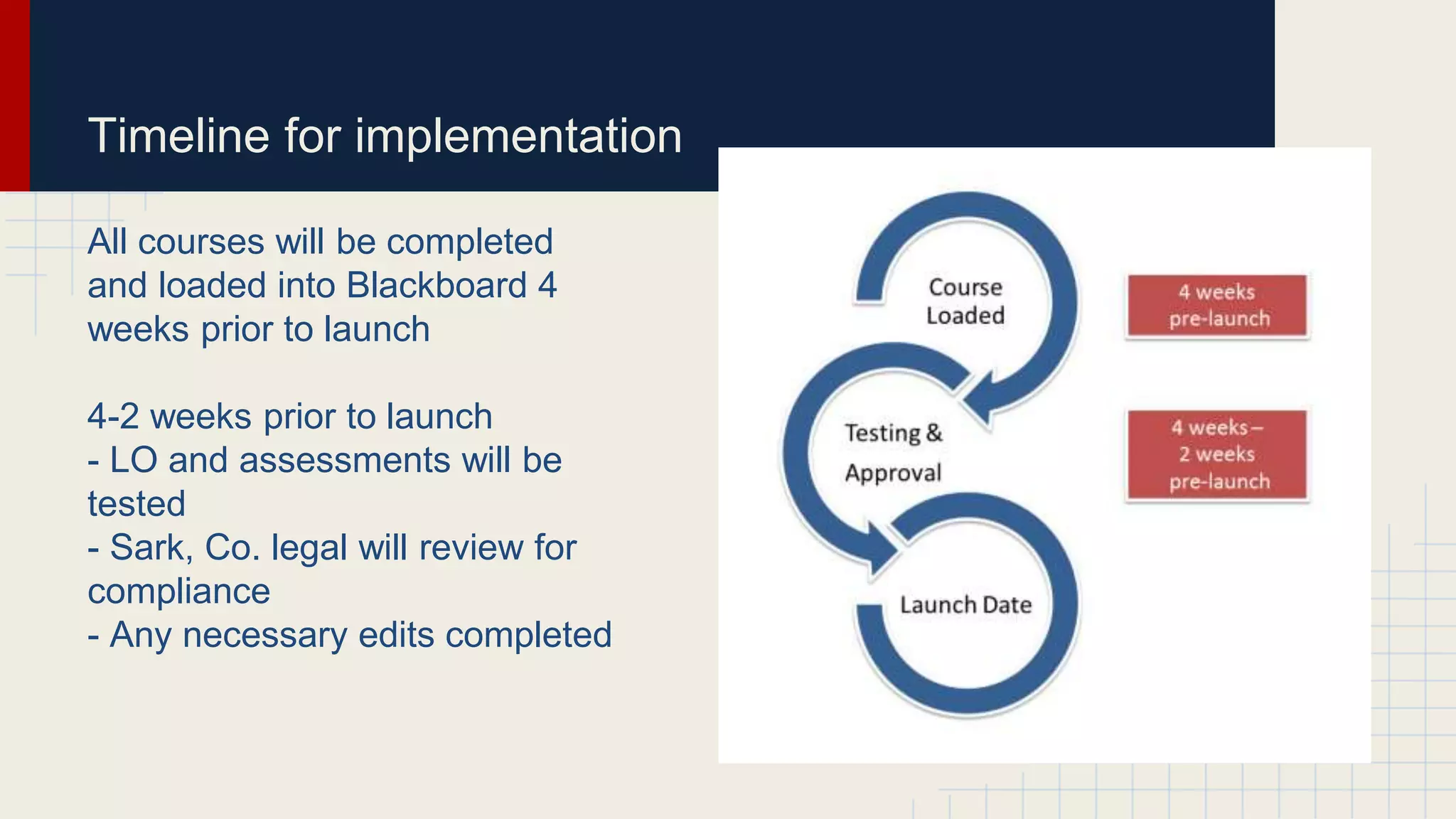 Timeline for implementation

All courses will be completed and loaded into Blackboard 4 weeks prior to launch

4-2 weeks prior to launch
- LO and assessments will be tested
- Sark, Co. legal will review for compliance
- Any necessary edits completed

Course Loaded

Testing & Approval

Launch Date

4 weeks pre-launch

4 weeks – 2 weeks pre-launch